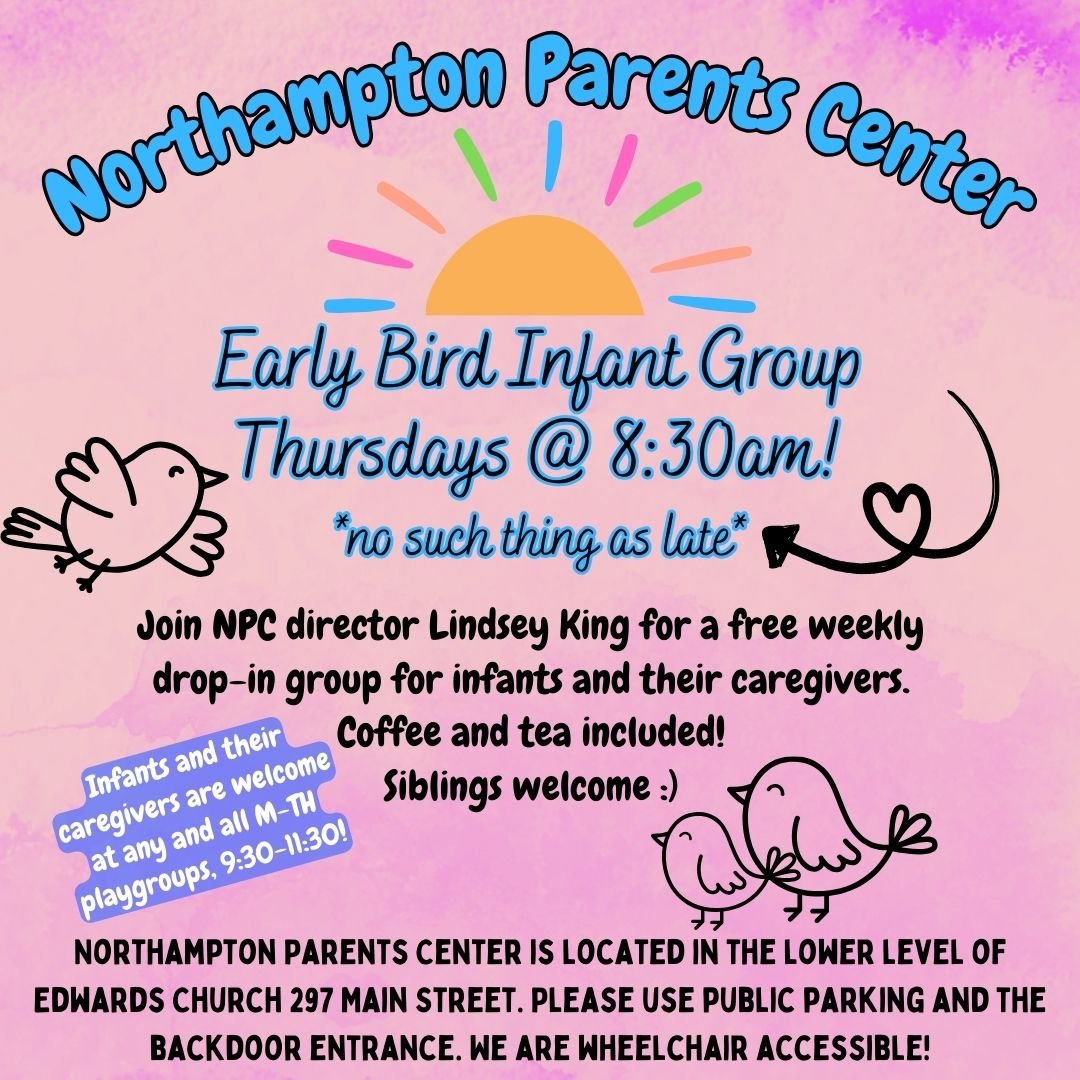 Northampton Parents Center

Early Bird Infant Group
Thursdays @ 8:30am!
*no such thing as late*

Join NPC director Lindsey King for a free weekly drop-in group for infants and their caregivers.
Coffee and tea included!
Siblings welcome :)

Infants and their caregivers are welcome at any and all M-TH playgroups, 9:30-11:30!

NORTHAMPTON PARENTS CENTER IS LOCATED IN THE LOWER LEVEL OF EDWARDS CHURCH 297 MAIN STREET. PLEASE USE PUBLIC PARKING AND THE BACKDOOR ENTRANCE. WE ARE WHEELCHAIR ACCESSIBLE!